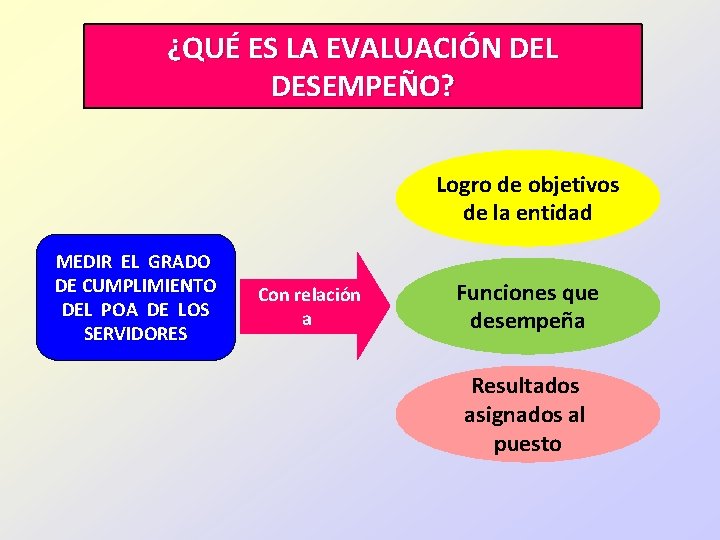 ¿QUÉ ES LA EVALUACIÓN DEL DESEMPEÑO?

MEDIR EL GRADO DE CUMPLIMIENTO DEL POA DE LOS SERVIDORES

Con relación a

Logro de objetivos de la entidad

Funciones que desempeña

Resultados asignados al puesto